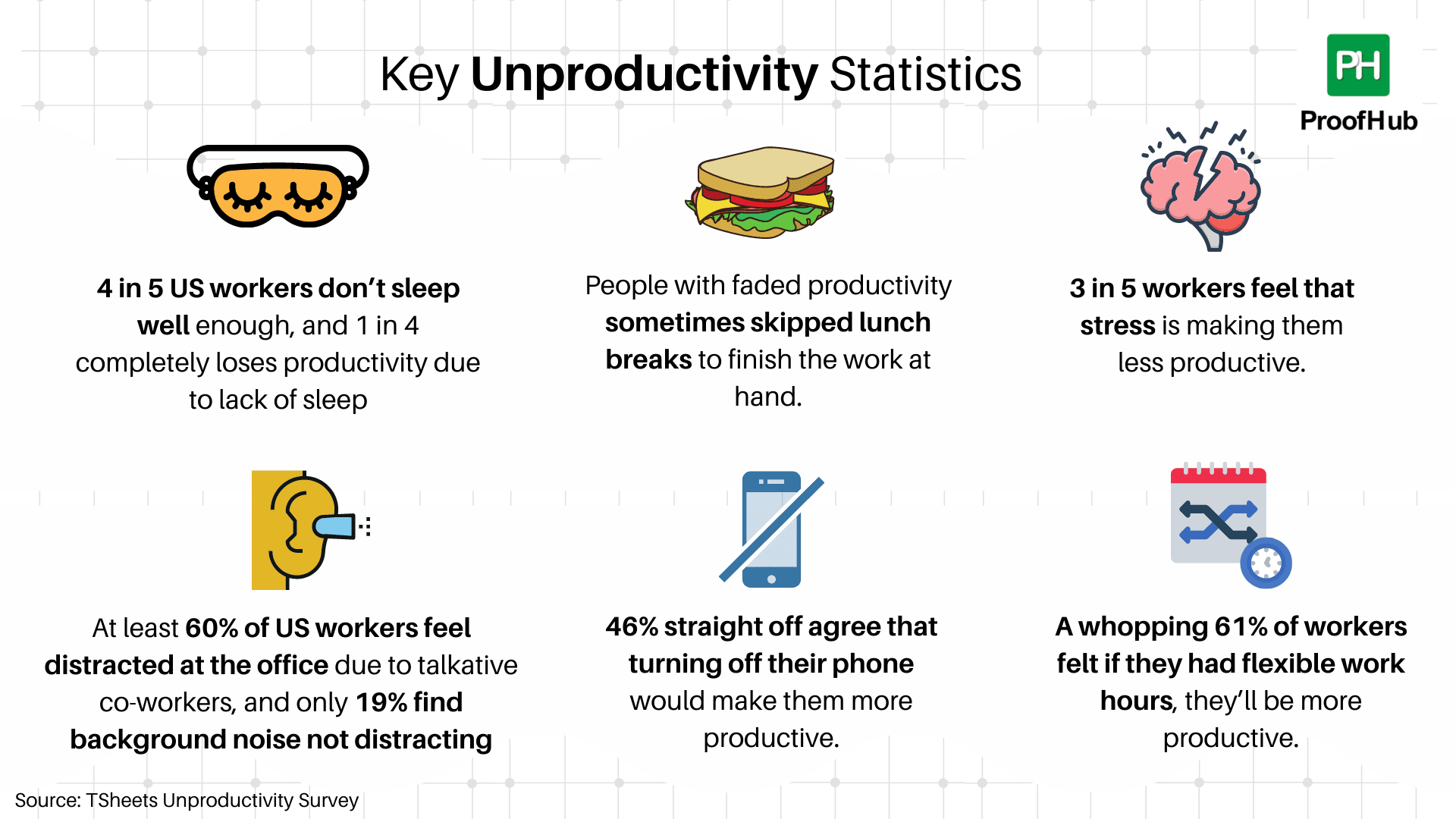 Key Unproductivity Statistics

PH
ProofHub

4 in 5 US workers don't sleep well enough, and 1 in 4 completely loses productivity due to lack of sleep

People with faded productivity sometimes skipped lunch breaks to finish the work at hand.

3 in 5 workers feel that stress is making them less productive.

At least 60% of US workers feel distracted at the office due to talkative co-workers, and only 19% find background noise not distracting

46% straight off agree that turning off their phone would make them more productive.

A whopping 61% of workers felt if they had flexible work hours, they'll be more productive.

Source: TSheets Unproductivity Survey